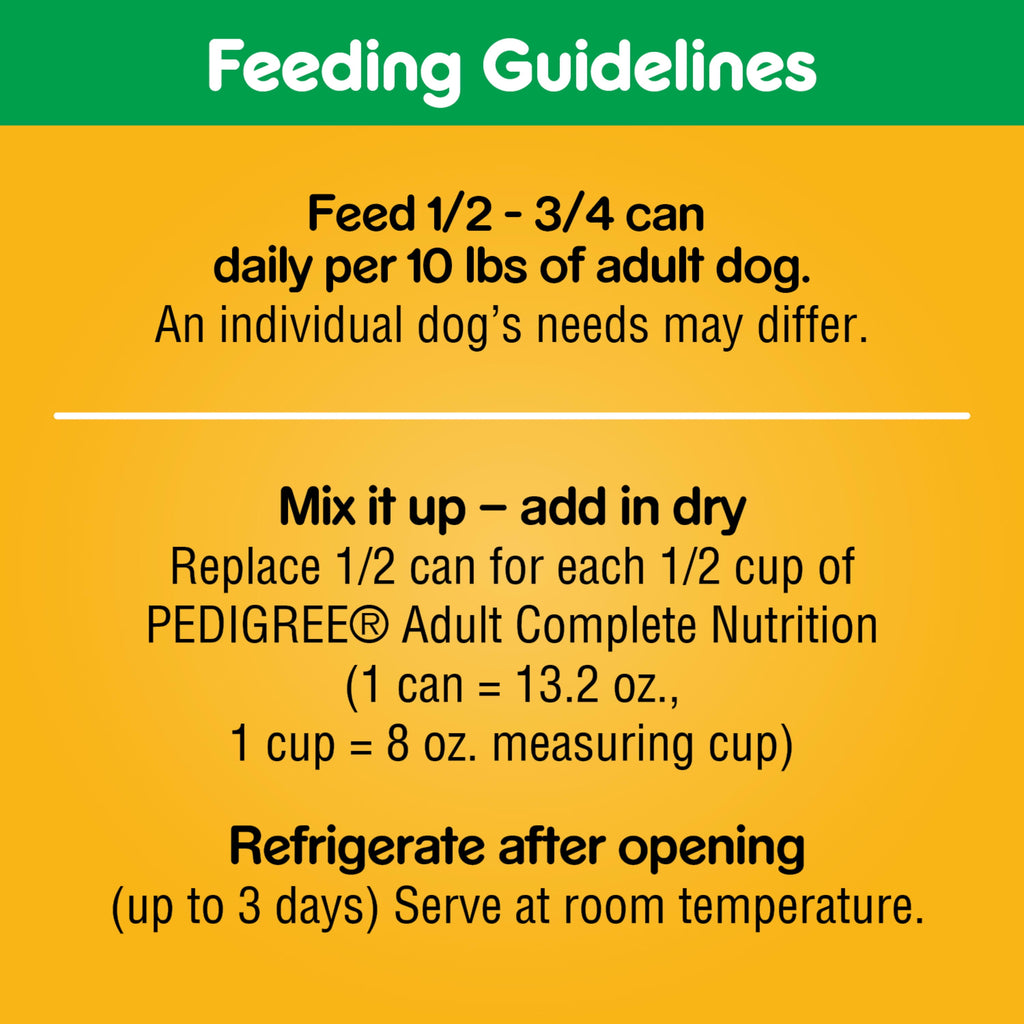 Feeding Guidelines

Feed 1/2 - 3/4 can daily per 10 lbs of adult dog.
An individual dog's needs may differ.

Mix it up – add in dry
Replace 1/2 can for each 1/2 cup of PEDIGREE® Adult Complete Nutrition (1 can = 13.2 oz., 1 cup = 8 oz. measuring cup)

Refrigerate after opening
(up to 3 days) Serve at room temperature.